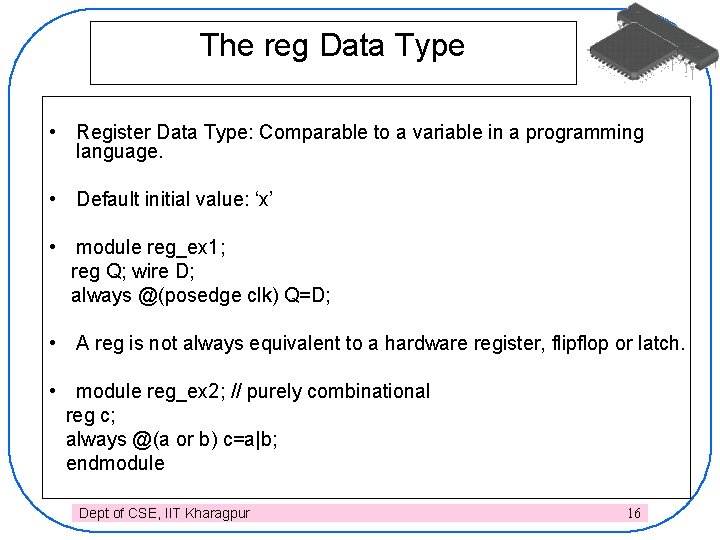 The reg Data Type

• Register Data Type: Comparable to a variable in a programming language.

• Default initial value: ‘x’

• module reg_ex1;
reg Q; wire D;
always @(posedge clk) Q=D;

• A reg is not always equivalent to a hardware register, flipflop or latch.

• module reg_ex2; // purely combinational
reg c;
always @(a or b) c=a|b;
endmodule

Dept of CSE, IIT Kharagpur 16